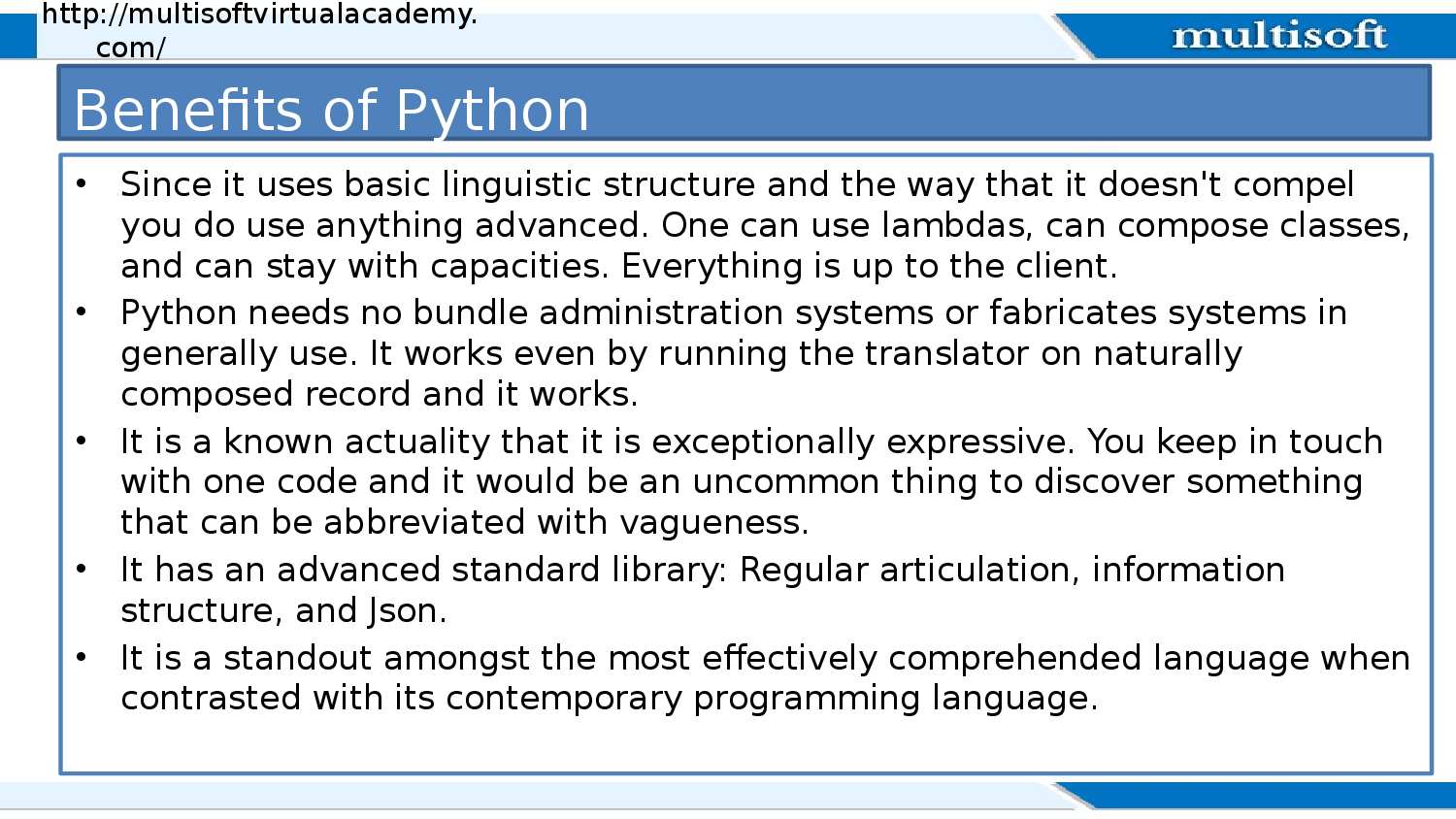 http://multisoftvirtualacademy.com/

multisoft

Benefits of Python

• Since it uses basic linguistic structure and the way that it doesn't compel you do use anything advanced. One can use lambdas, can compose classes, and can stay with capacities. Everything is up to the client.

• Python needs no bundle administration systems or fabricates systems in generally use. It works even by running the translator on naturally composed record and it works.

• It is a known actuality that it is exceptionally expressive. You keep in touch with one code and it would be an uncommon thing to discover something that can be abbreviated with vagueness.

• It has an advanced standard library: Regular articulation, information structure, and Json.

• It is a standout amongst the most effectively comprehended language when contrasted with its contemporary programming language.